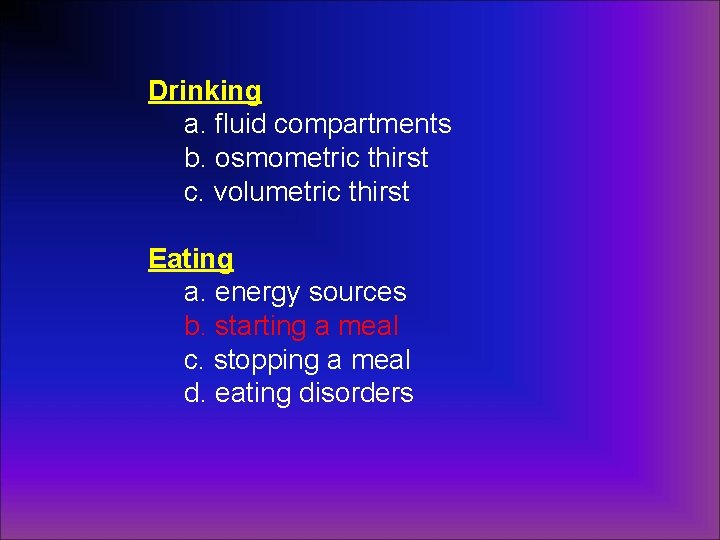 Drinking
a. fluid compartments
b. osmometric thirst
c. volumetric thirst

Eating
a. energy sources
b. starting a meal
c. stopping a meal
d. eating disorders